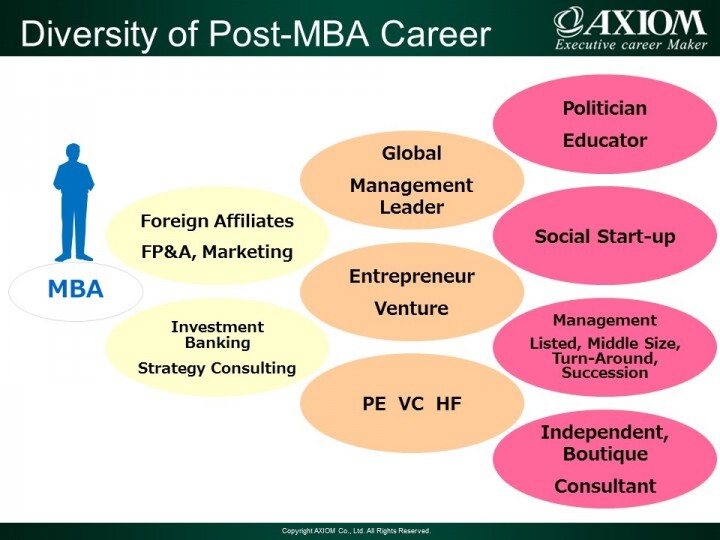 Diversity of Post-MBA Career

AXIOM
Executive career Maker

MBA

Foreign Affiliates
FP&A, Marketing

Investment Banking
Strategy Consulting

Global
Management Leader

Entrepreneur
Venture

PE VC HF

Politician
Educator

Social Start-up

Management
Listed, Middle Size, Turn-Around, Succession

Independent, Boutique
Consultant

Copyright AXIOM Co., Ltd. All Rights Reserved.